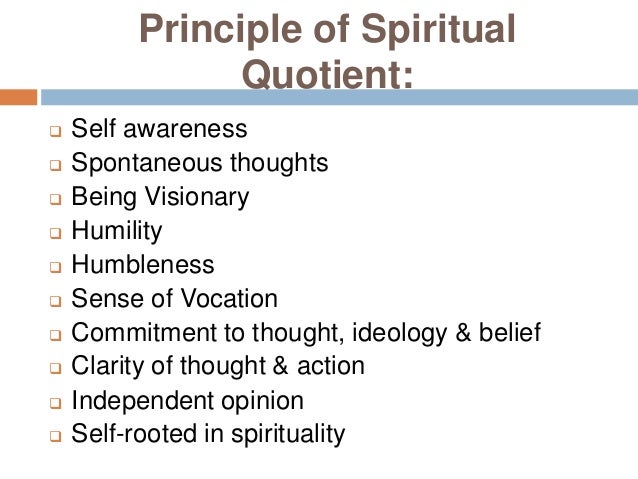 Principle of Spiritual Quotient:

- Self awareness
- Spontaneous thoughts
- Being Visionary
- Humility
- Humbleness
- Sense of Vocation
- Commitment to thought, ideology & belief
- Clarity of thought & action
- Independent opinion
- Self-rooted in spirituality